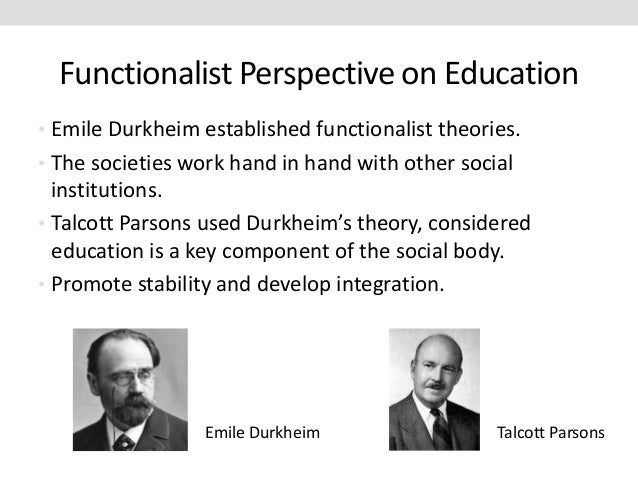 Functionalist Perspective on Education

• Emile Durkheim established functionalist theories.
• The societies work hand in hand with other social institutions.
• Talcott Parsons used Durkheim's theory, considered education is a key component of the social body.
• Promote stability and develop integration.

Emile Durkheim

Talcott Parsons